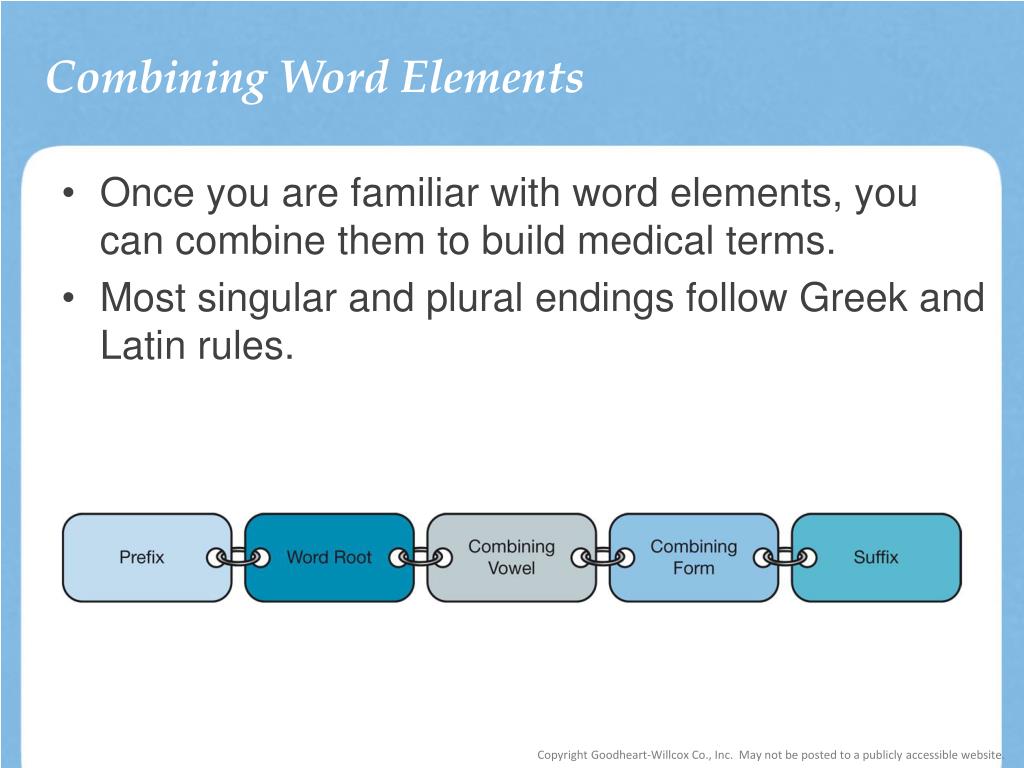 Combining Word Elements

• Once you are familiar with word elements, you can combine them to build medical terms.

• Most singular and plural endings follow Greek and Latin rules.

Prefix

Word Root

Combining Vowel

Combining Form

Suffix

Copyright Goodheart-Willcox Co., Inc. May not be posted to a publicly accessible website